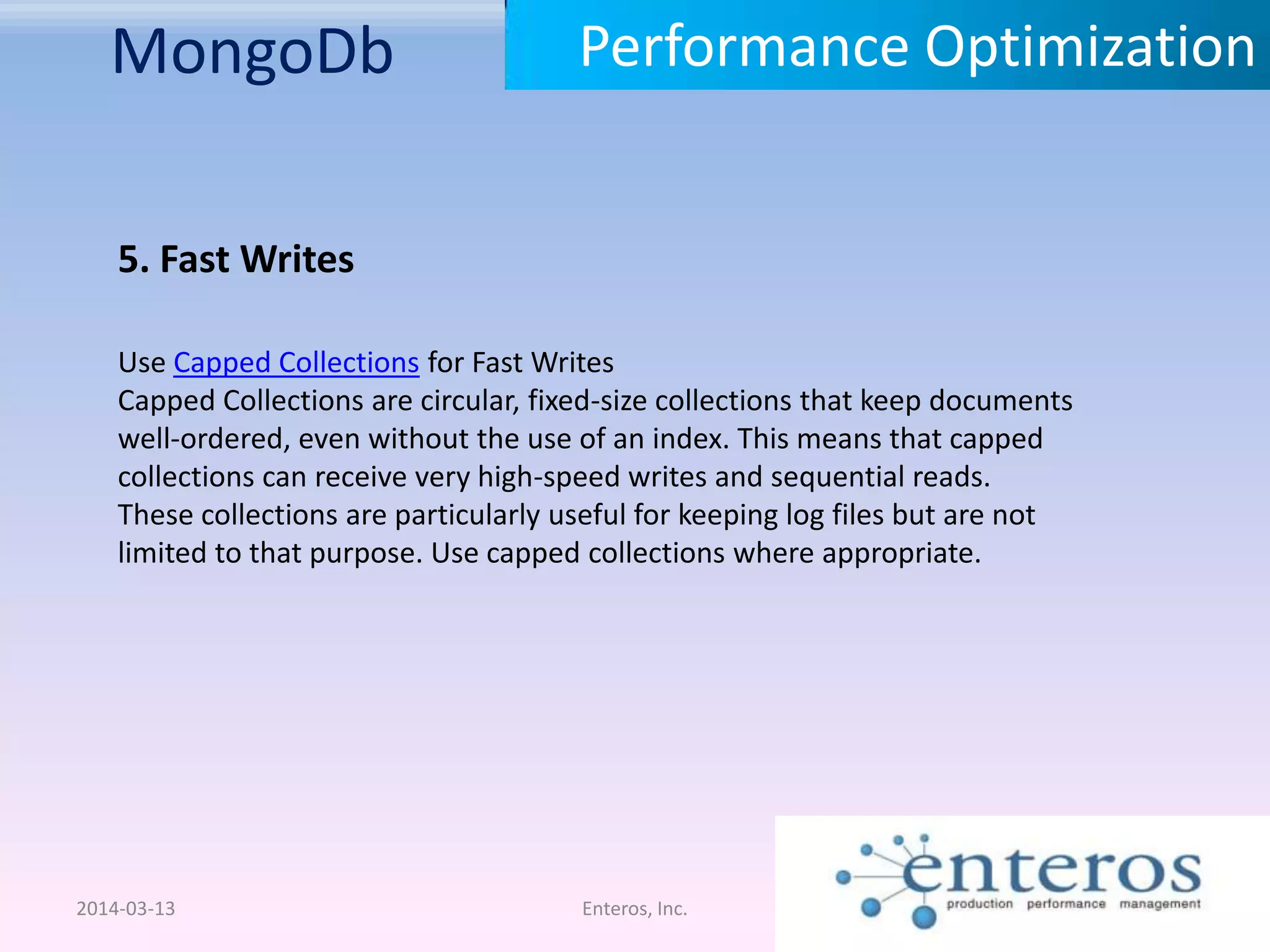 MongoDb

Performance Optimization

5. Fast Writes

Use Capped Collections for Fast Writes
Capped Collections are circular, fixed-size collections that keep documents well-ordered, even without the use of an index. This means that capped collections can receive very high-speed writes and sequential reads. These collections are particularly useful for keeping log files but are not limited to that purpose. Use capped collections where appropriate.

2014-03-13

Enteros, Inc.

enteros
production performance management